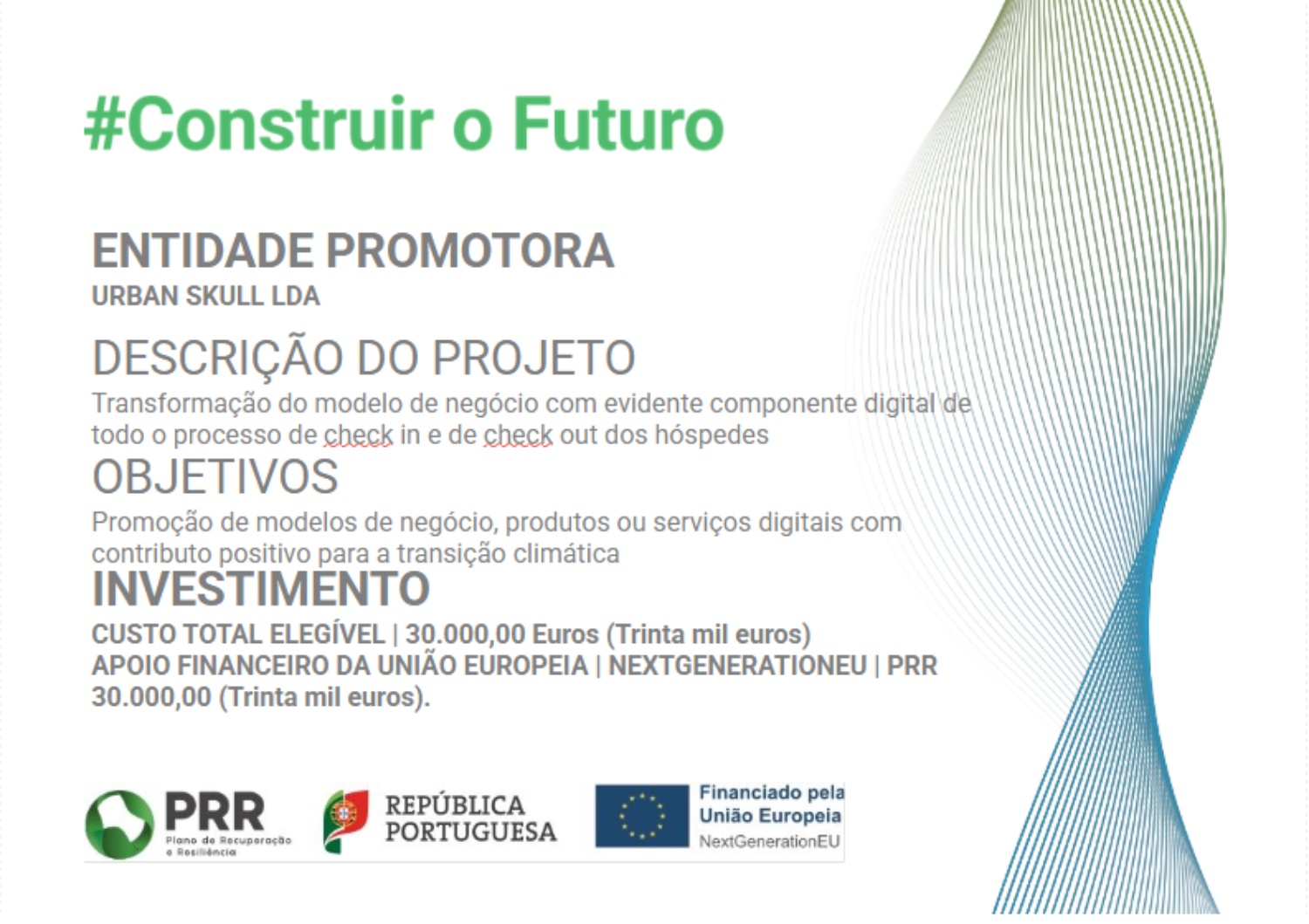 #Construir o Futuro

ENTIDADE PROMOTORA
URBAN SKULL LDA

DESCRIÇÃO DO PROJETO
Transformação do modelo de negócio com evidente componente digital de todo o processo de check in e de check out dos hóspedes

OBJETIVOS
Promoção de modelos de negócio, produtos ou serviços digitais com contributo positivo para a transição climática

INVESTIMENTO
CUSTO TOTAL ELEGÍVEL | 30.000,00 Euros (Trinta mil euros)
APOIO FINANCEIRO DA UNIÃO EUROPEIA | NEXTGENERATIONEU | PRR 30.000,00 (Trinta mil euros).

PRR
Plano de Recuperação e Resiliência

REPÚBLICA PORTUGUESA

Financiado pela União Europeia
NextGenerationEU